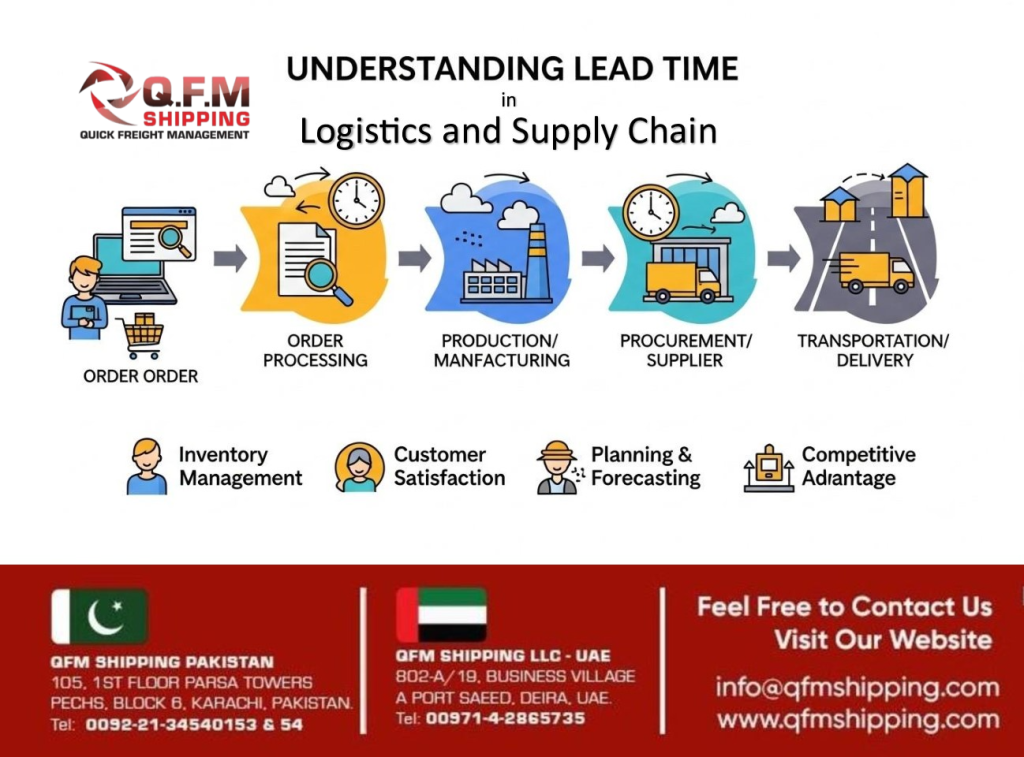 Q.F.M SHIPPING
QUICK FREIGHT MANAGEMENT

UNDERSTANDING LEAD TIME
in
Logistics and Supply Chain

ORDER ORDER

ORDER PROCESSING

PRODUCTION/ MANFACTURING

PROCUREMENT/ SUPPLIER

TRANSPORTATION/ DELIVERY

Inventory Management

Customer Satisfaction

Planning & Forecasting

Competitive Adrantage

QFM SHIPPING PAKISTAN
105, 1ST FLOOR PARSA TOWERS
PECHS, BLOCK 6, KARACHI, PAKISTAN.
Tel: 0092-21-34540153 & 54

QFM SHIPPING LLC - UAE
802-A/19, BUSINESS VILLAGE
A PORT SAEED, DEIRA, UAE.
Tel: 00971-4-2865735

Feel Free to Contact Us
Visit Our Website
info@qfmshipping.com
www.qfmshipping.com